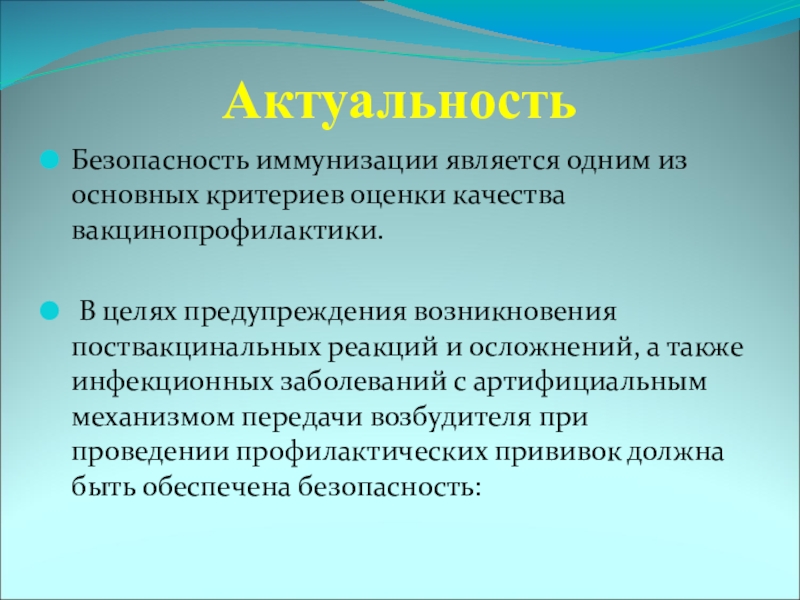 Актуальность

Безопасность иммунизации является одним из основных критериев оценки качества вакцинопрофилактики.

В целях предупреждения возникновения поствакцинальных реакций и осложнений, а также инфекционных заболеваний с артифициальным механизмом передачи возбудителя при проведении профилактических прививок должна быть обеспечена безопасность: